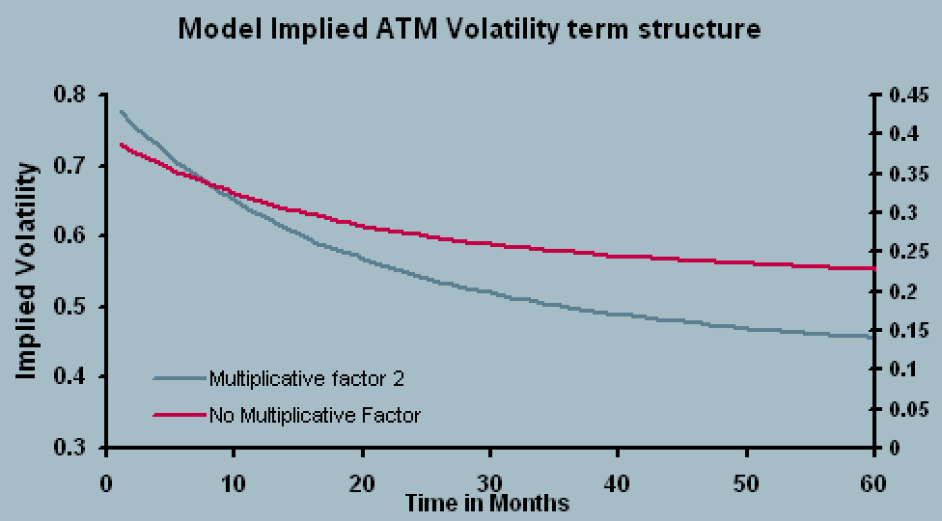 Model Implied ATM Volatility term structure

Implied Volatility

0.8
0.7
0.6
0.5
0.4
0.3

0.45
0.4
0.35
0.3
0.25
0.2
0.15
0.1
0.05
0

Multiplicative factor 2
No Multiplicative Factor

0
10
20
30
40
50
60

Time in Months